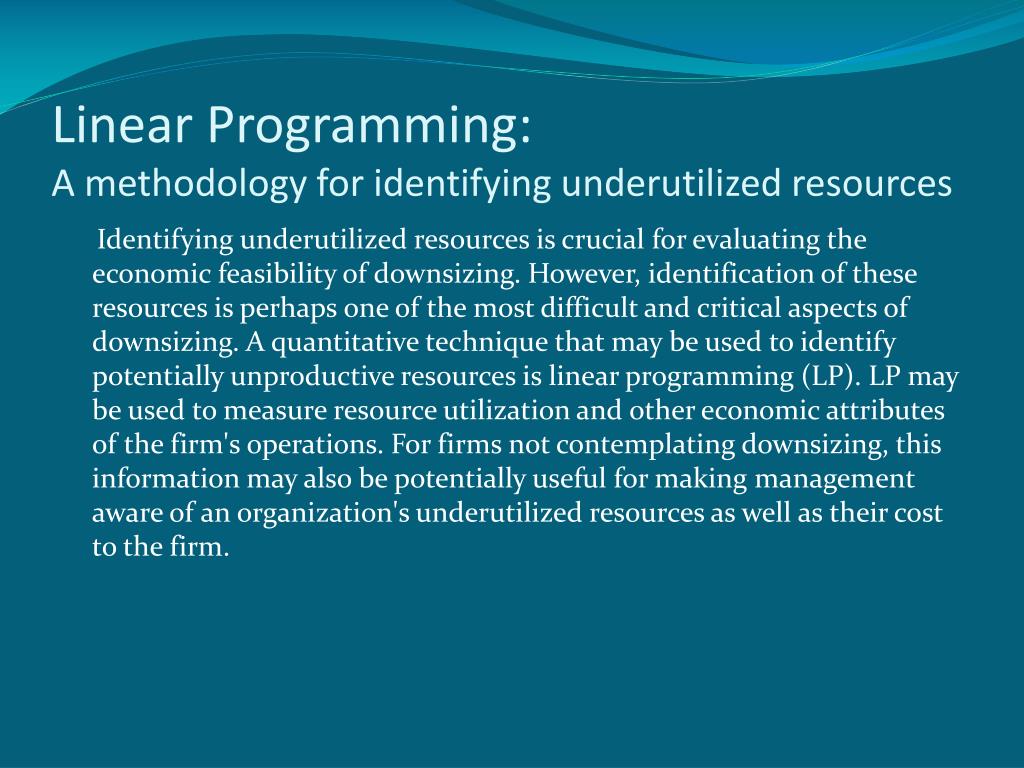 Linear Programming:
A methodology for identifying underutilized resources

Identifying underutilized resources is crucial for evaluating the economic feasibility of downsizing. However, identification of these resources is perhaps one of the most difficult and critical aspects of downsizing. A quantitative technique that may be used to identify potentially unproductive resources is linear programming (LP). LP may be used to measure resource utilization and other economic attributes of the firm's operations. For firms not contemplating downsizing, this information may also be potentially useful for making management aware of an organization's underutilized resources as well as their cost to the firm.